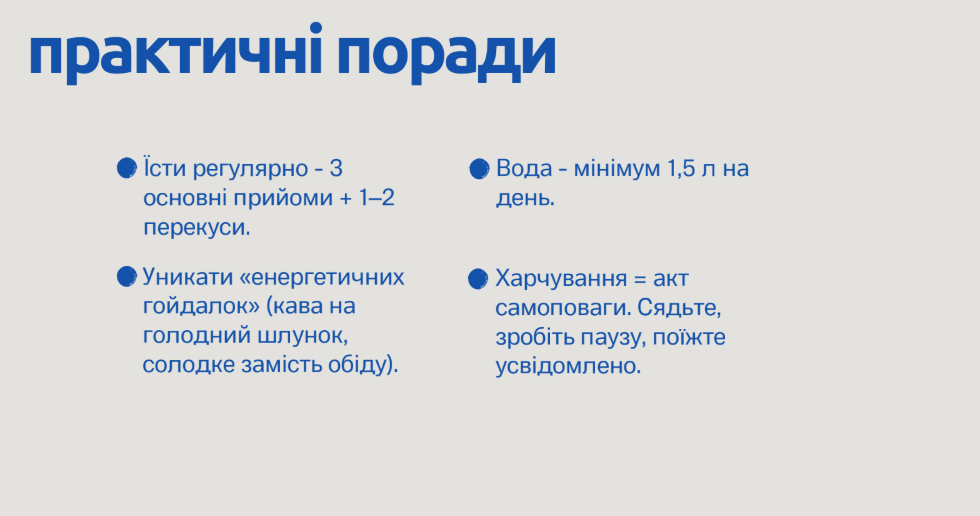 практичні поради

Їсти регулярно - 3 основні прийоми + 1–2 перекуси.

Уникати «енергетичних гойдалок» (кава на голодний шлунок, солодке замість обіду).

Вода - мінімум 1,5 л на день.

Харчування = акт самоповаги. Сядьте, зробіть паузу, поїжте усвідомлено.